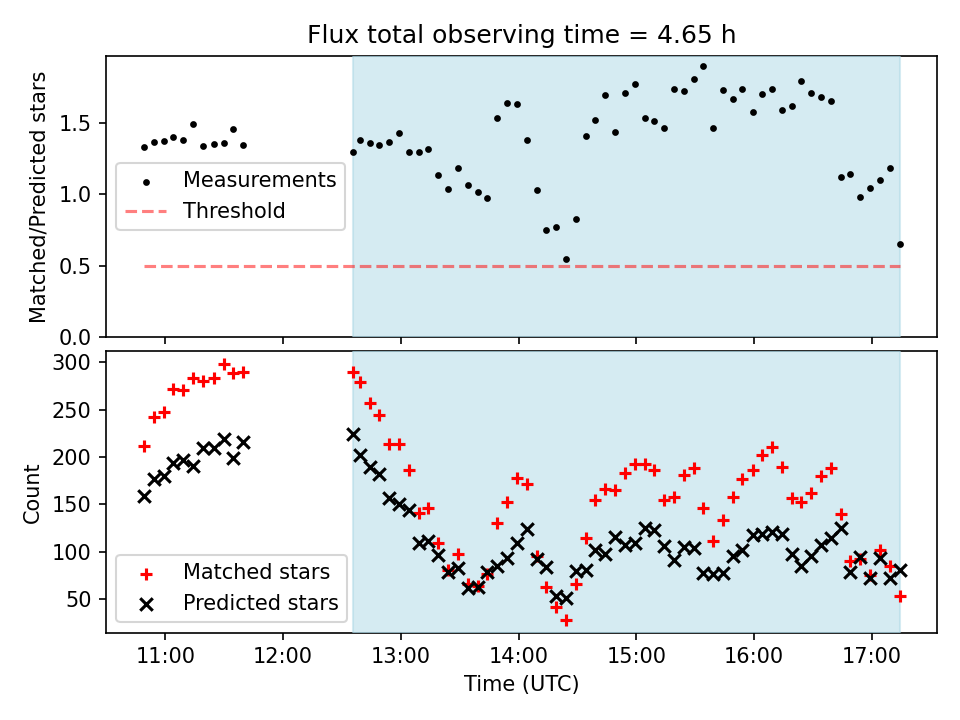 Flux total observing time = 4.65 h

Matched/Predicted stars

1.5
1.0
0.5
0.0

Measurements
Threshold

Count

300
250
200
150
100
50

Matched stars
Predicted stars

11:00
12:00
13:00
14:00
15:00
16:00
17:00

Time (UTC)